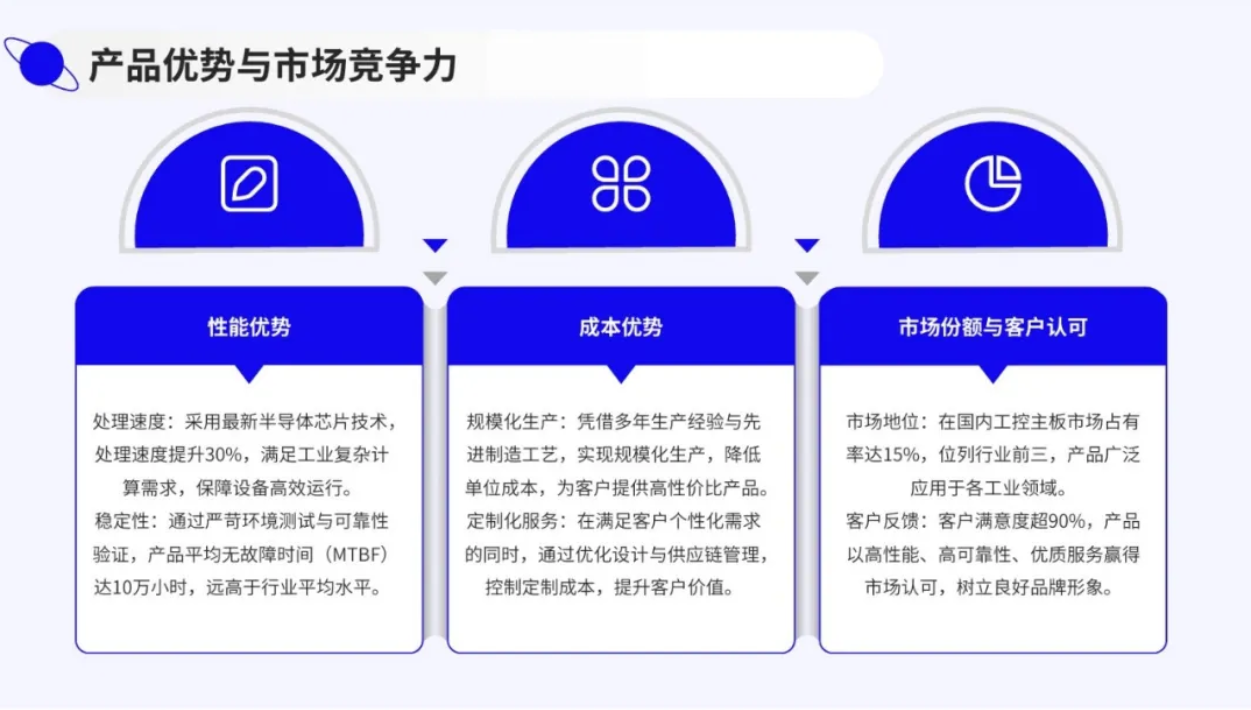 产品优势与市场竞争力

性能优势

处理速度：采用最新半导体芯片技术，处理速度提升30%，满足工业复杂计算需求，保障设备高效运行。
稳定性：通过严苛环境测试与可靠性验证，产品平均无故障时间（MTBF）达10万小时，远高于行业平均水平。

成本优势

规模化生产：凭借多年生产经验与先进制造工艺，实现规模化生产，降低单位成本，为客户提供高性价比产品。
定制化服务：在满足客户个性化需求的同时，通过优化设计与供应链管理，控制定制成本，提升客户价值。

市场份额与客户认可

市场地位：在国内工控主板市场占有率达15%，位列行业前三，产品广泛应用于各工业领域。
客户反馈：客户满意度超90%，产品以高性能、高可靠性、优质服务赢得市场认可，树立良好品牌形象。